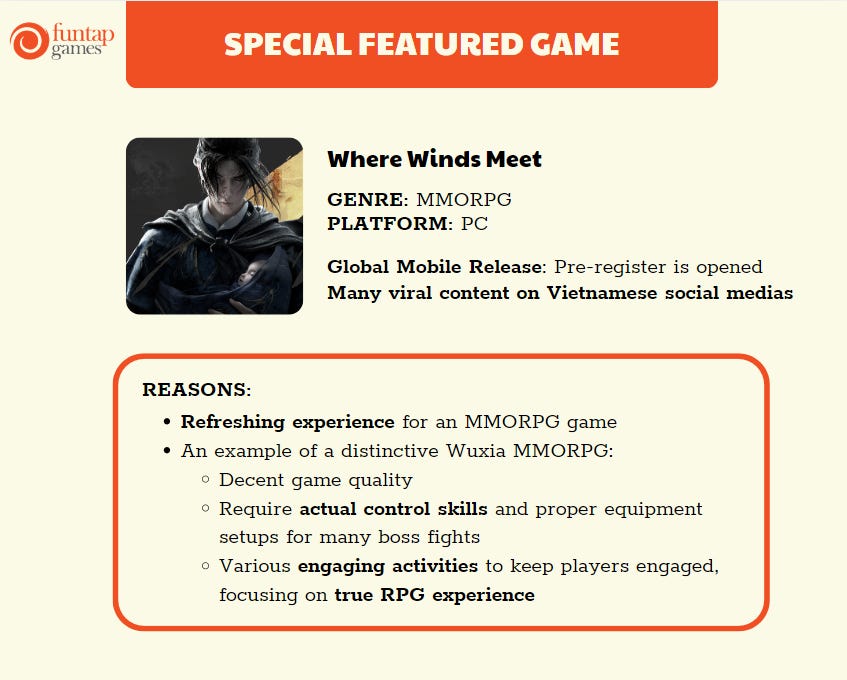 funtap games

SPECIAL FEATURED GAME

Where Winds Meet

GENRE: MMORPG
PLATFORM: PC

Global Mobile Release: Pre-register is opened
Many viral content on Vietnamese social medias

REASONS:
- Refreshing experience for an MMORPG game
- An example of a distinctive Wuxia MMORPG:
  - Decent game quality
  - Require actual control skills and proper equipment setups for many boss fights
  - Various engaging activities to keep players engaged, focusing on true RPG experience